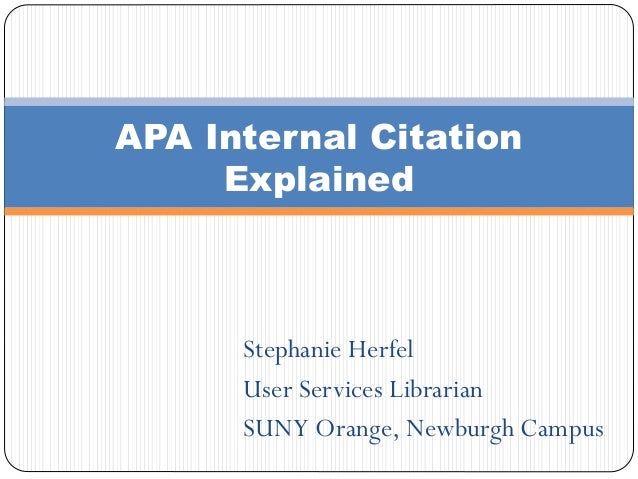 APA Internal Citation Explained

Stephanie Herfel
User Services Librarian
SUNY Orange, Newburgh Campus